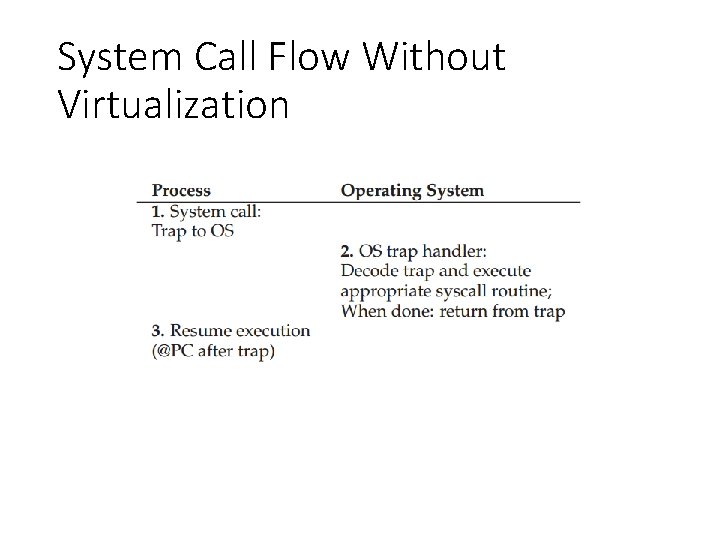 System Call Flow Without Virtualization

| Process | Operating System |
|---|---|
| 1. System call: Trap to OS | |
| | 2. OS trap handler: Decode trap and execute appropriate syscall routine; When done: return from trap |
| 3. Resume execution (@PC after trap) | |